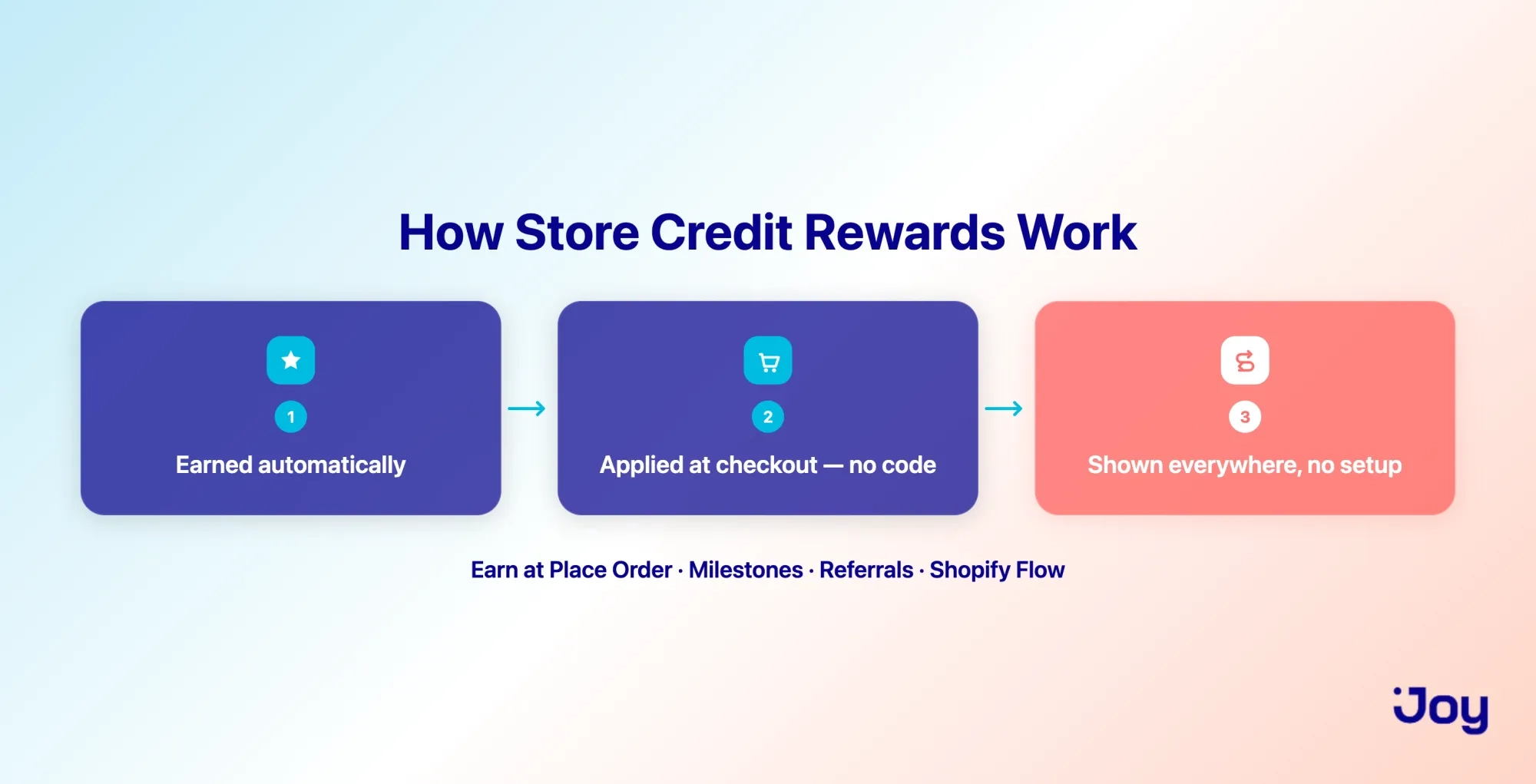 How Store Credit Rewards Work

1
Earned automatically

2
Applied at checkout — no code

3
Shown everywhere, no setup

Earn at Place Order · Milestones · Referrals · Shopify Flow

Joy